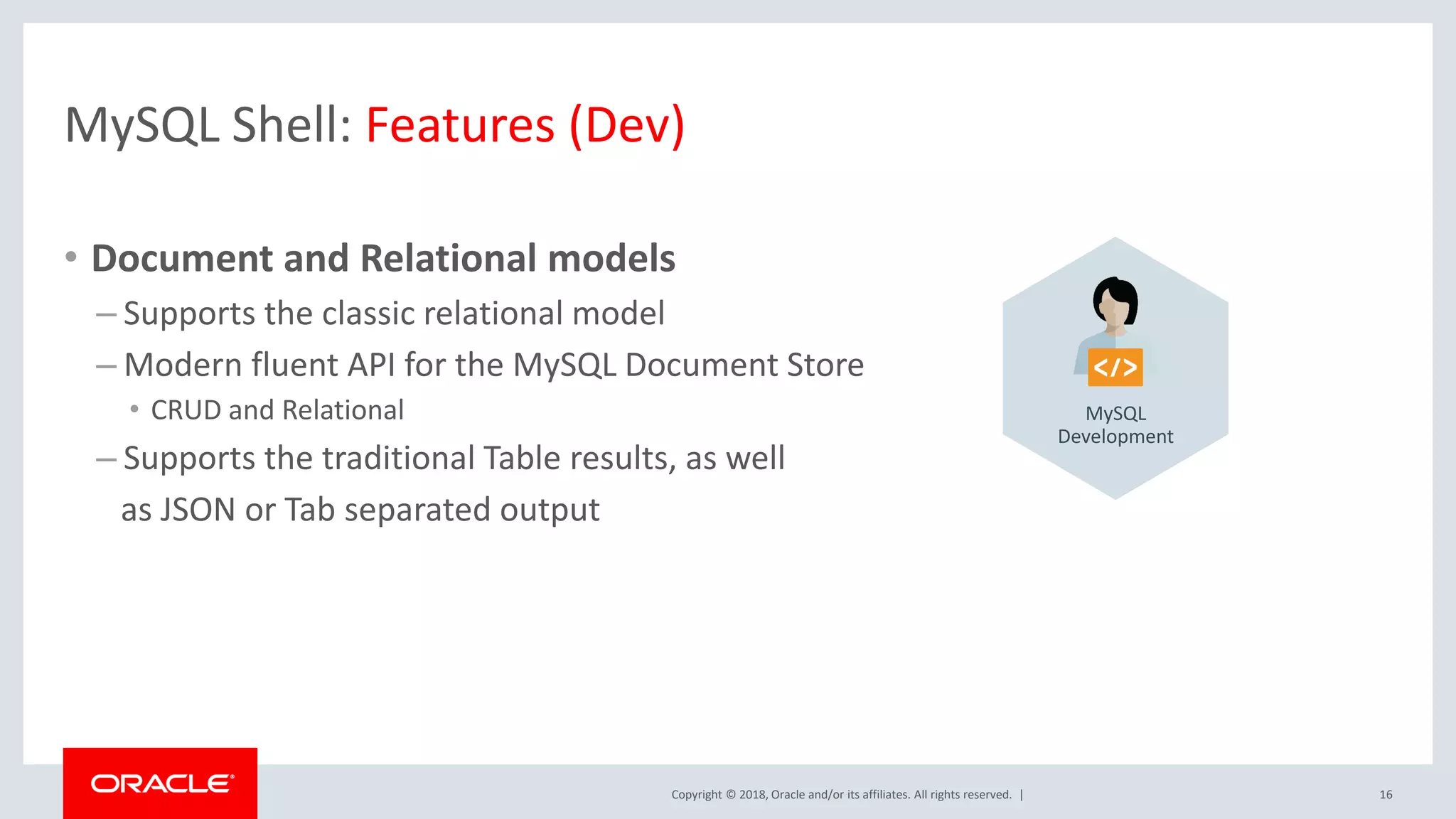 MySQL Shell: Features (Dev)

• Document and Relational models
– Supports the classic relational model
– Modern fluent API for the MySQL Document Store
• CRUD and Relational
– Supports the traditional Table results, as well as JSON or Tab separated output

</>

MySQL Development

ORACLE

Copyright © 2018, Oracle and/or its affiliates. All rights reserved. |

16